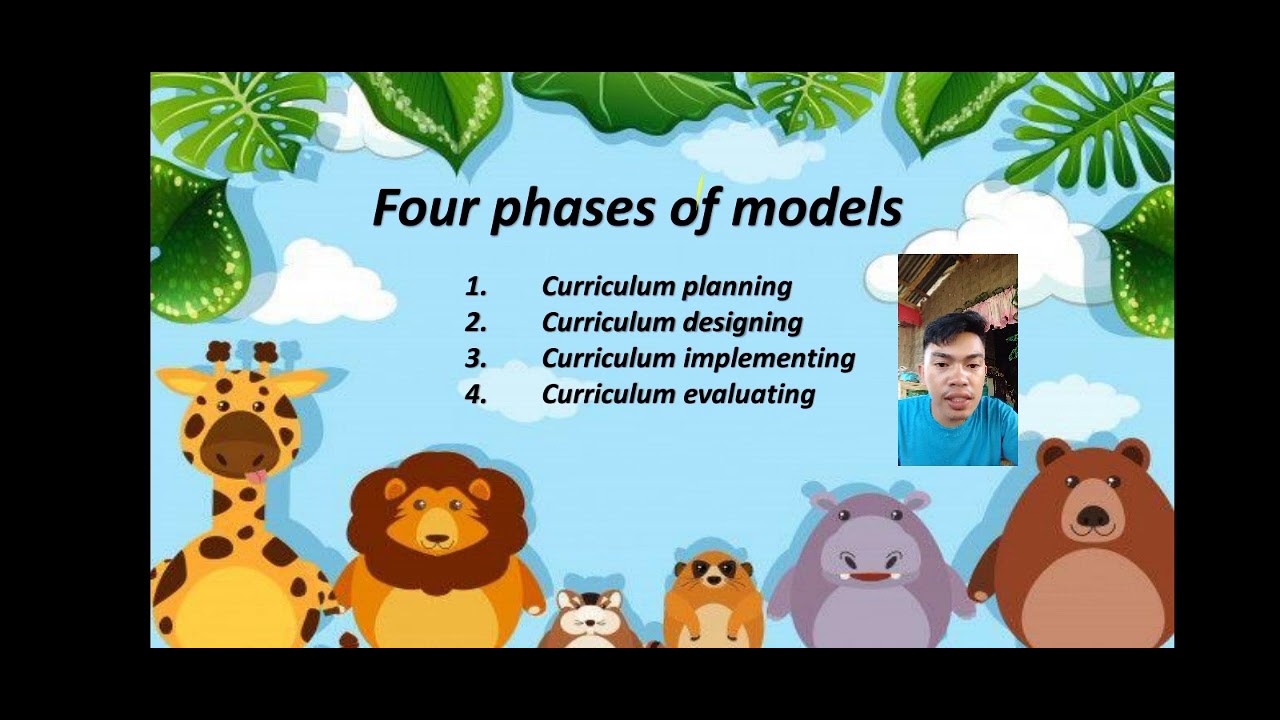 Four phases of models

1. Curriculum planning
2. Curriculum designing
3. Curriculum implementing
4. Curriculum evaluating